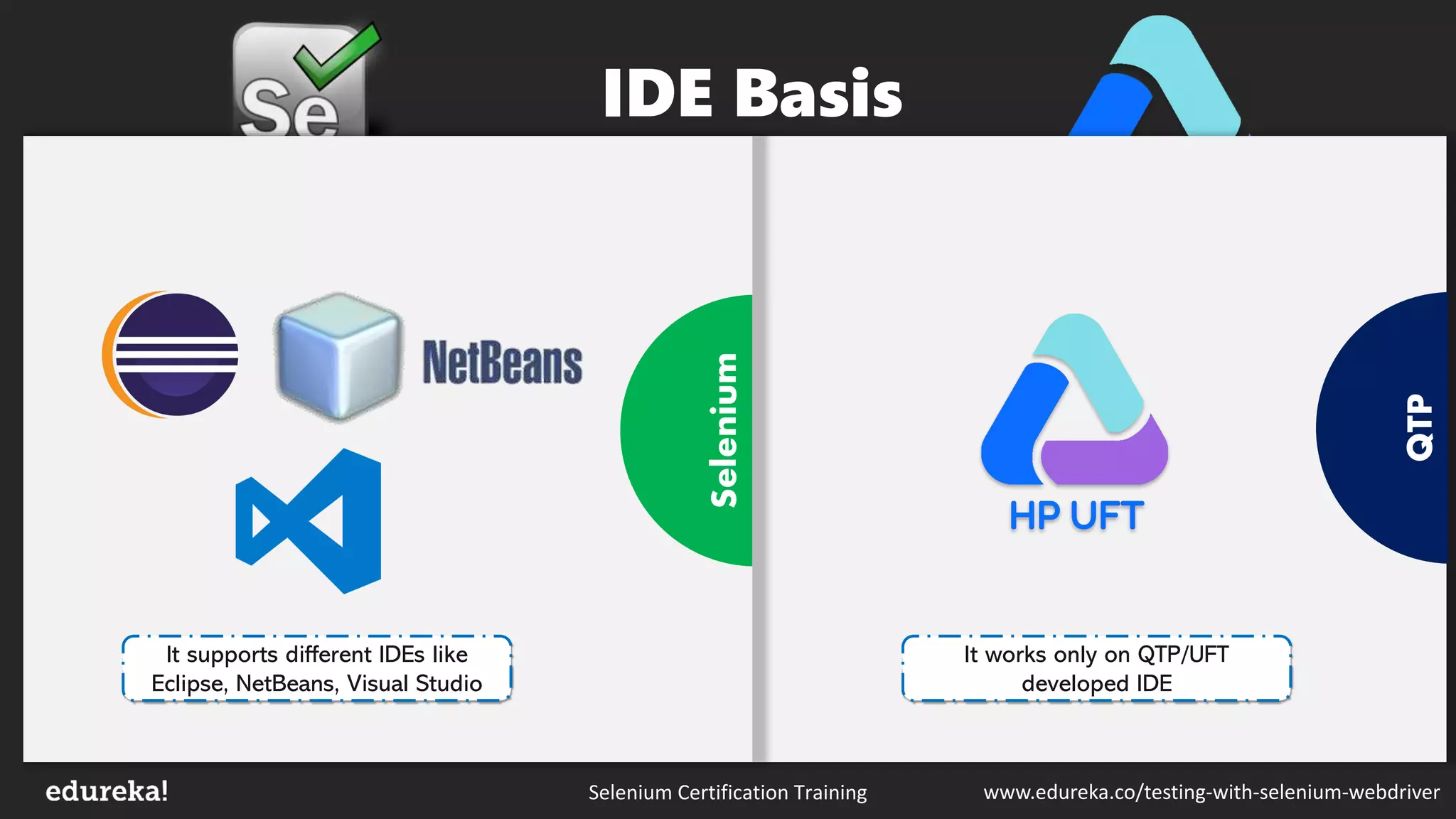 Se

IDE Basis

NetBeans

Selenium

It supports different IDEs like Eclipse, NetBeans, Visual Studio

HP UFT

QTP

It works only on QTP/UFT developed IDE

edureka!

Selenium Certification Training

www.edureka.co/testing-with-selenium-webdriver